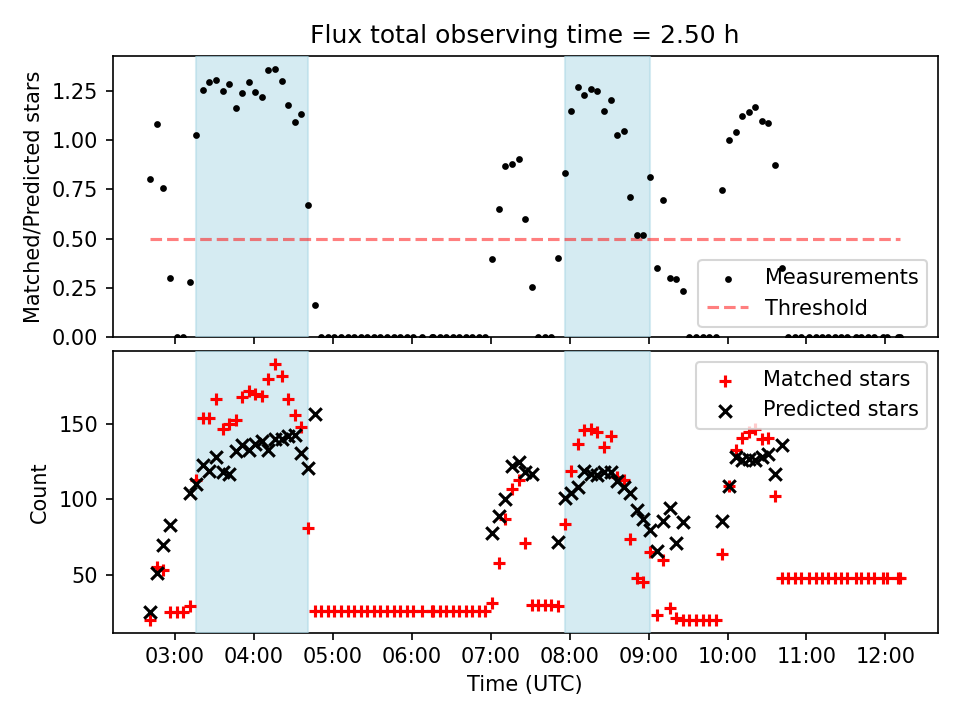 Flux total observing time = 2.50 h

Matched/Predicted stars

1.25
1.00
0.75
0.50
0.25
0.00

Measurements
Threshold

Count

150
100
50

Matched stars
Predicted stars

03:00 04:00 05:00 06:00 07:00 08:00 09:00 10:00 11:00 12:00

Time (UTC)